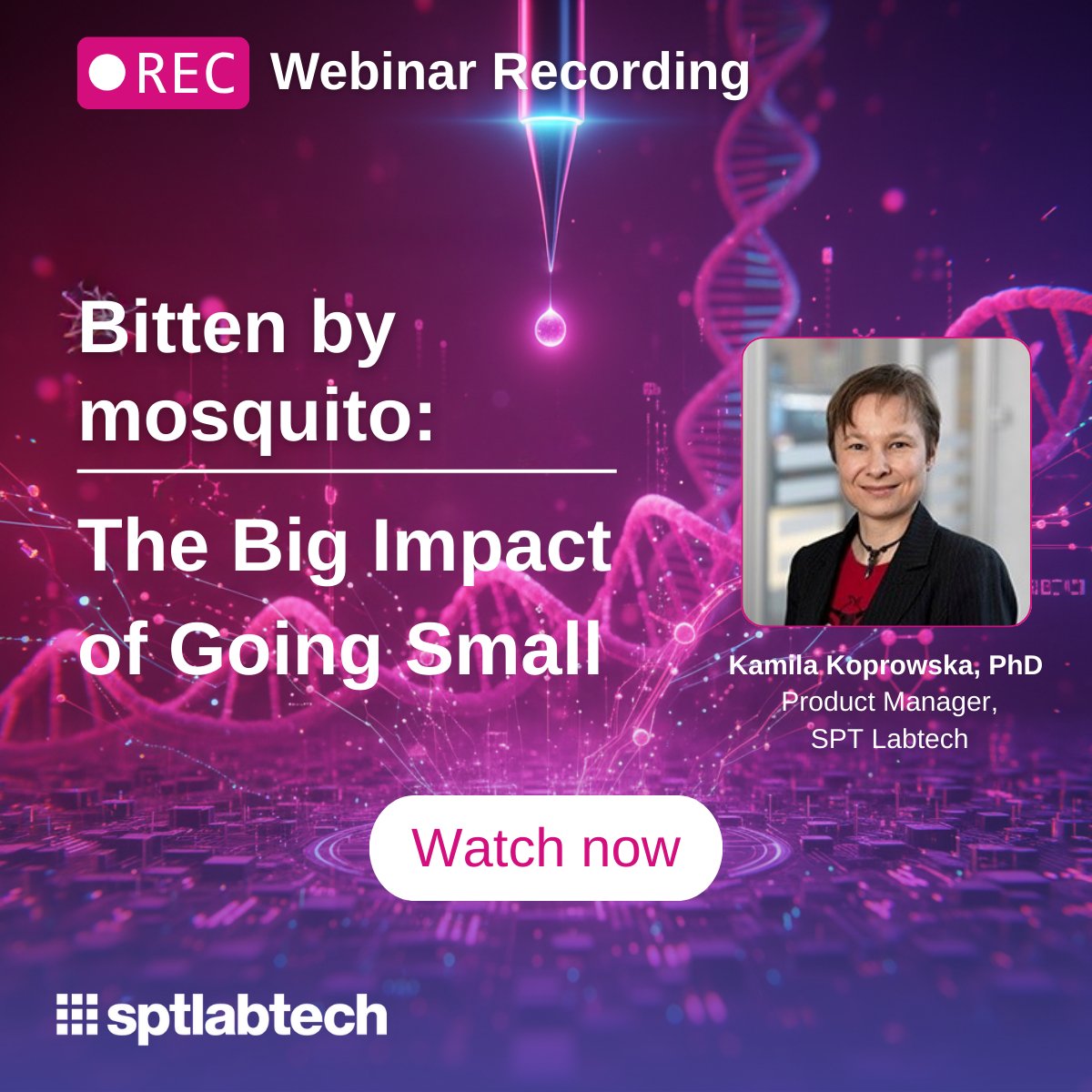 REC Webinar Recording

Bitten by mosquito:

The Big Impact of Going Small

Kamila Koprowska, PhD
Product Manager,
SPT Labtech

Watch now

sptlabtech